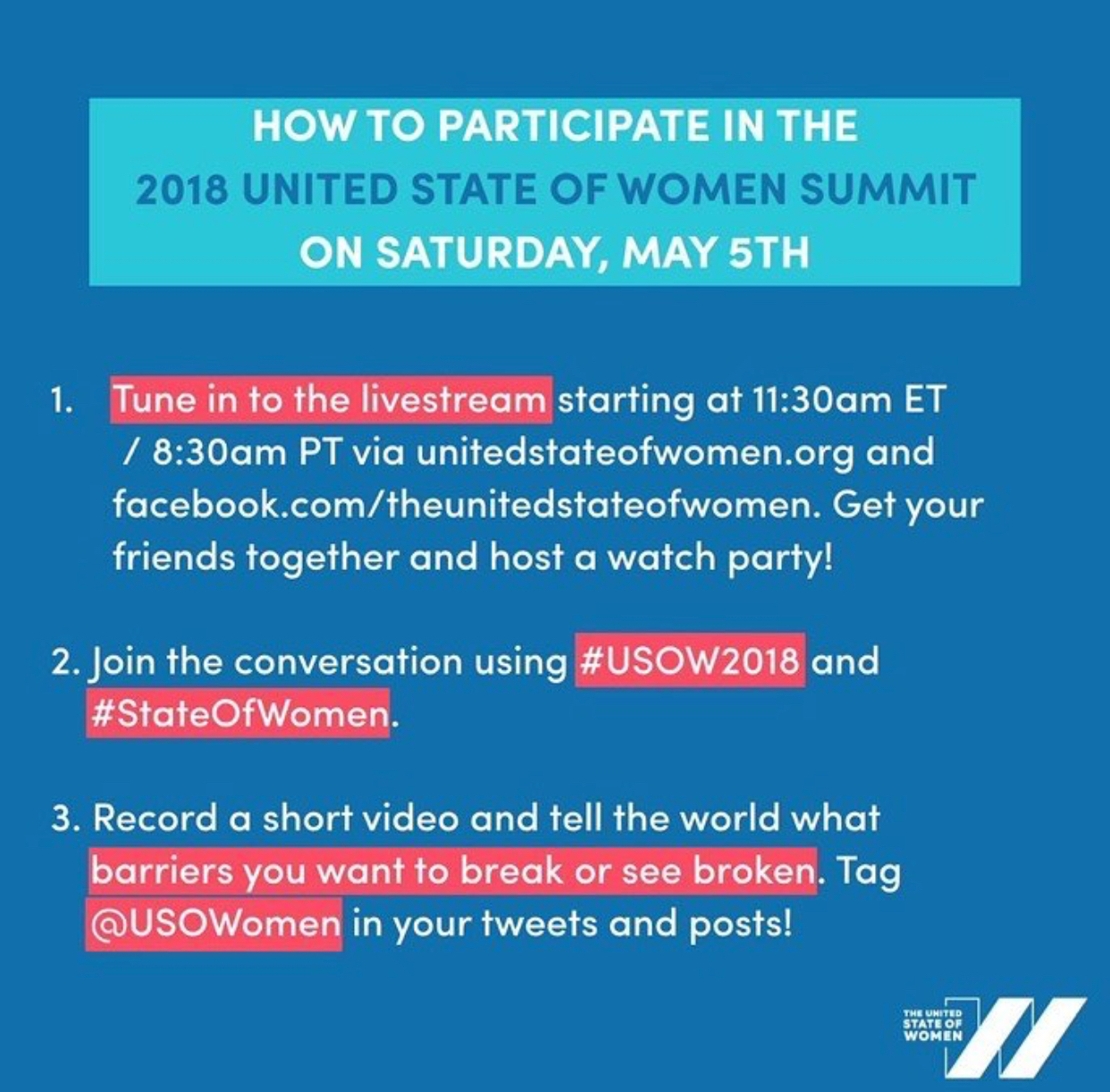 HOW TO PARTICIPATE IN THE
2018 UNITED STATE OF WOMEN SUMMIT
ON SATURDAY, MAY 5TH

1. Tune in to the livestream starting at 11:30am ET / 8:30am PT via unitedstateofwomen.org and facebook.com/theunitedstateofwomen. Get your friends together and host a watch party!

2. Join the conversation using #USOW2018 and #StateOfWomen.

3. Record a short video and tell the world what barriers you want to break or see broken. Tag @USOWomen in your tweets and posts!

THE UNITED STATE OF WOMEN